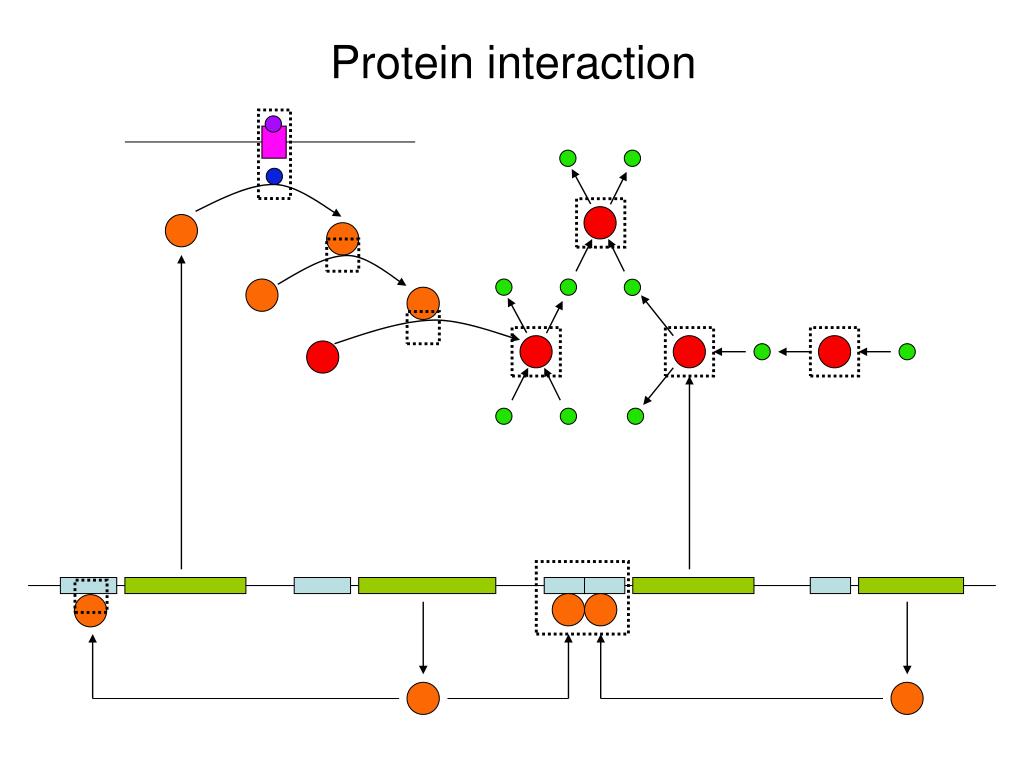 Protein interaction